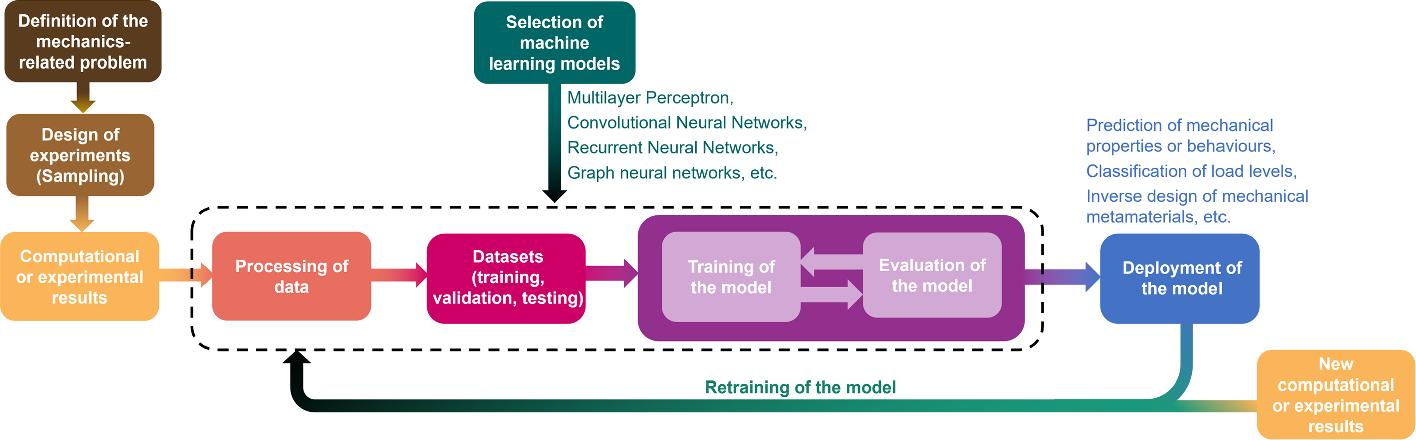 Definition of the mechanics-related problem

Design of experiments (Sampling)

Computational or experimental results

Selection of machine learning models

Multilayer Perceptron,
Convolutional Neural Networks,
Recurrent Neural Networks,
Graph neural networks, etc.

Processing of data

Datasets (training, validation, testing)

Training of the model

Evaluation of the model

Prediction of mechanical properties or behaviours,
Classification of load levels,
Inverse design of mechanical metamaterials, etc.

Deployment of the model

Retraining of the model

New computational or experimental results